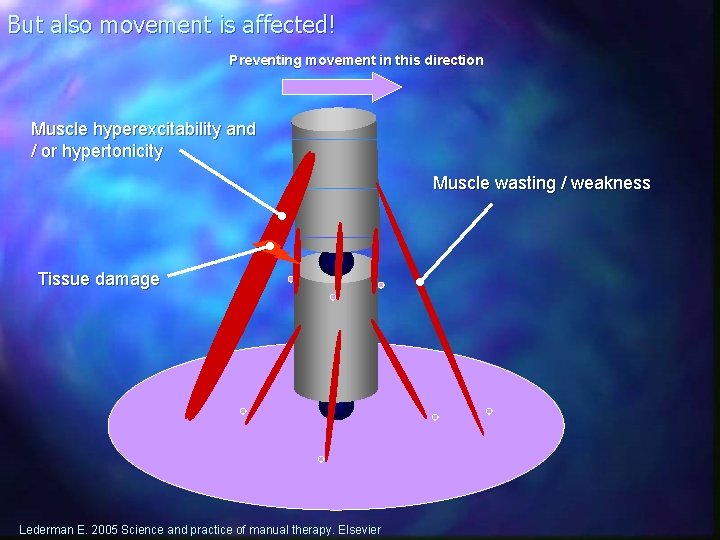 But also movement is affected!

Preventing movement in this direction

Muscle hyperexcitability and / or hypertonicity

Muscle wasting / weakness

Tissue damage

Lederman E. 2005 Science and practice of manual therapy. Elsevier